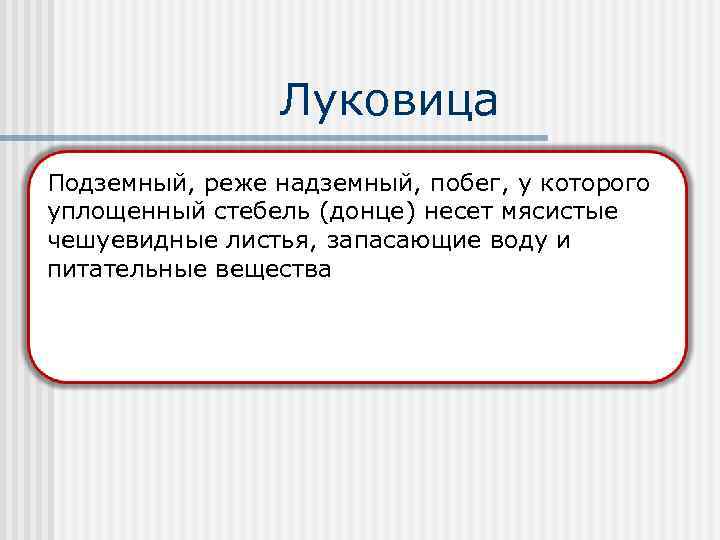 Луковица

Подземный, реже надземный, побег, у которого уплощенный стебель (донце) несет мясистые чешуевидные листья, запасающие воду и питательные вещества